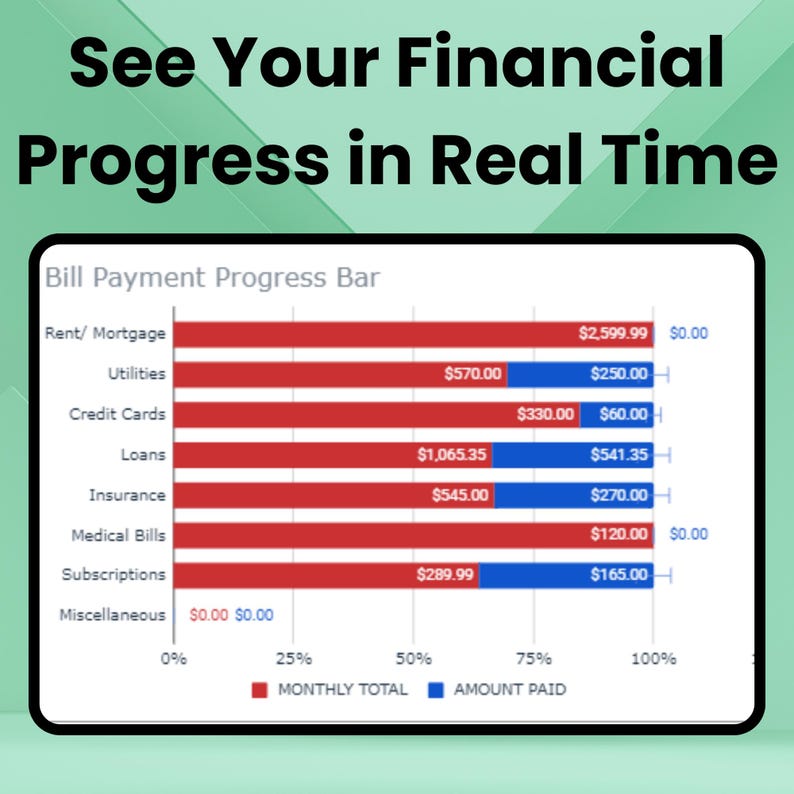 See Your Financial Progress in Real Time

Bill Payment Progress Bar

Rent/ Mortgage $2,599.99 $0.00
Utilities $570.00 $250.00
Credit Cards $330.00 $60.00
Loans $1,065.35 $541.35
Insurance $545.00 $270.00
Medical Bills $120.00 $0.00
Subscriptions $289.99 $165.00
Miscellaneous $0.00 $0.00

0% 25% 50% 75% 100%

MONTHLY TOTAL AMOUNT PAID